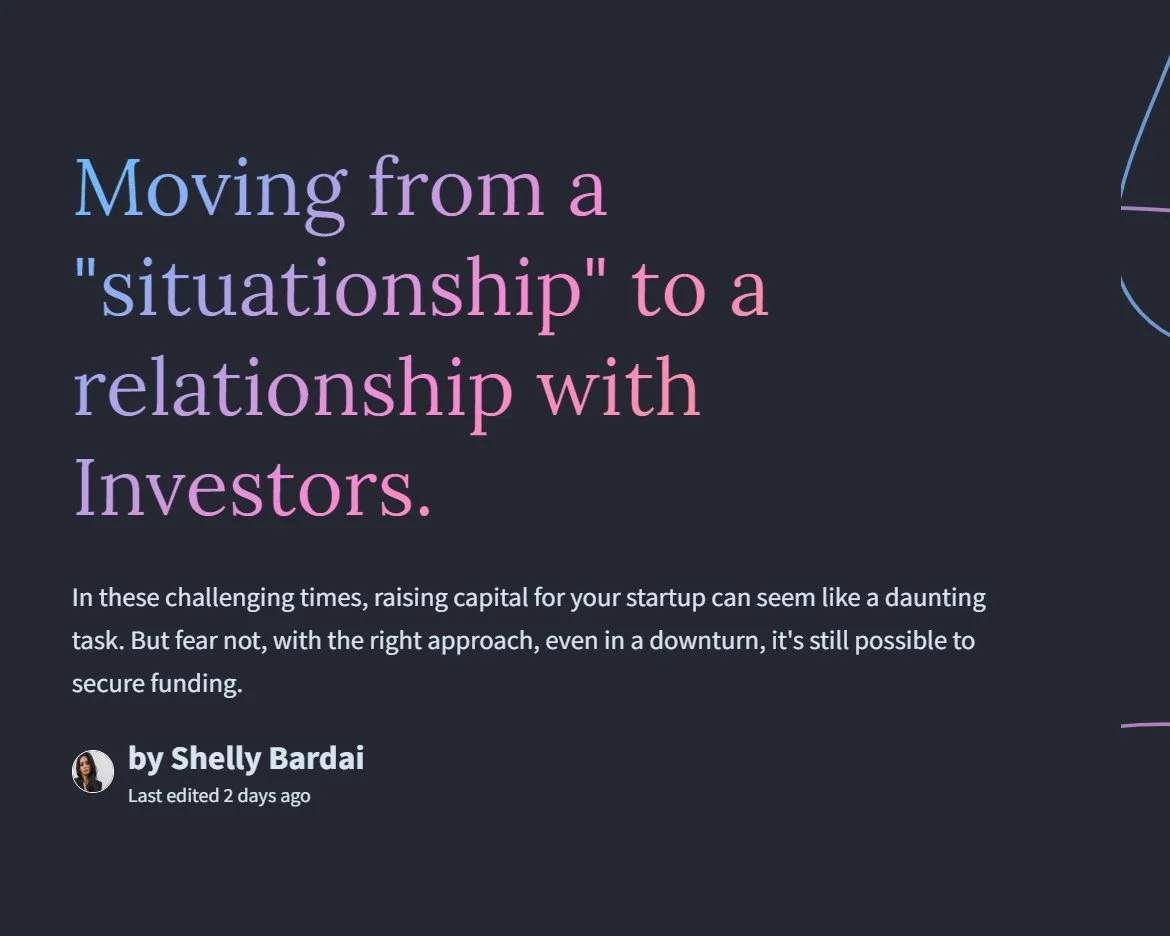 Moving from a "situationship" to a relationship with Investors.

In these challenging times, raising capital for your startup can seem like a daunting task. But fear not, with the right approach, even in a downturn, it's still possible to secure funding.

by Shelly Bardai
Last edited 2 days ago